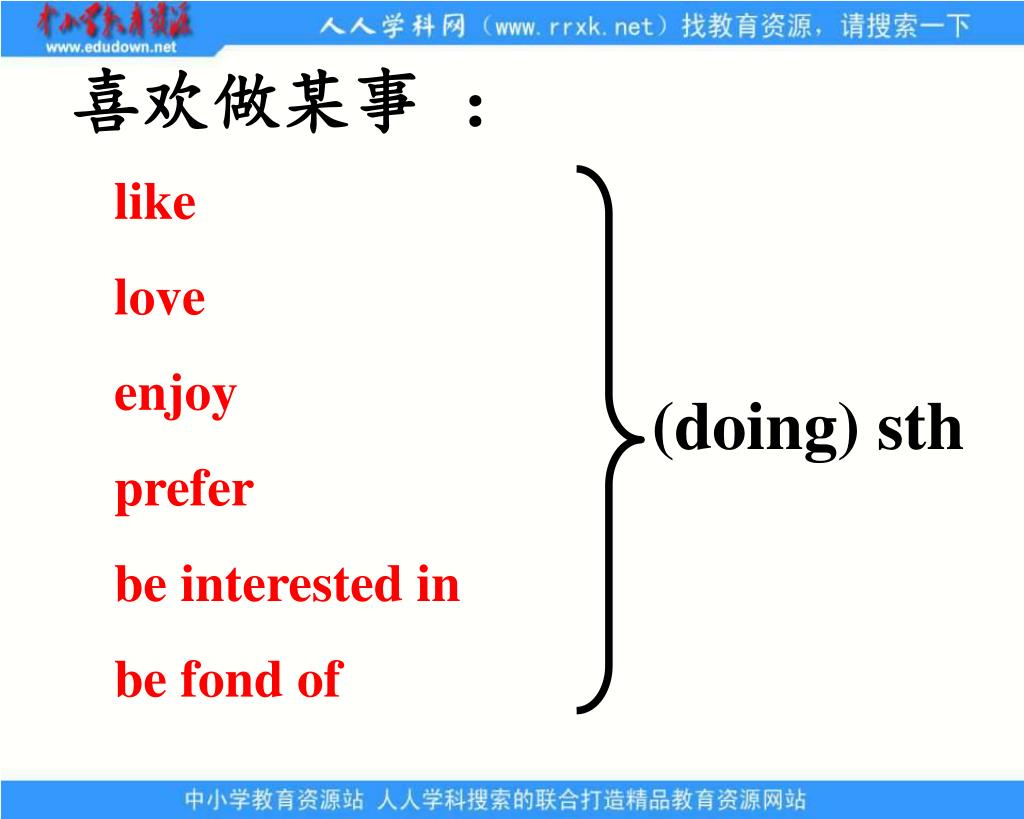 中小学教育资源
www.edudown.net
人人学科网（www.rrxk.net）找教育资源，请搜索一下

喜欢做某事 ：

like

love

enjoy

prefer

be interested in

be fond of

(doing) sth

中小学教育资源站 人人学科搜索的联合打造精品教育资源网站